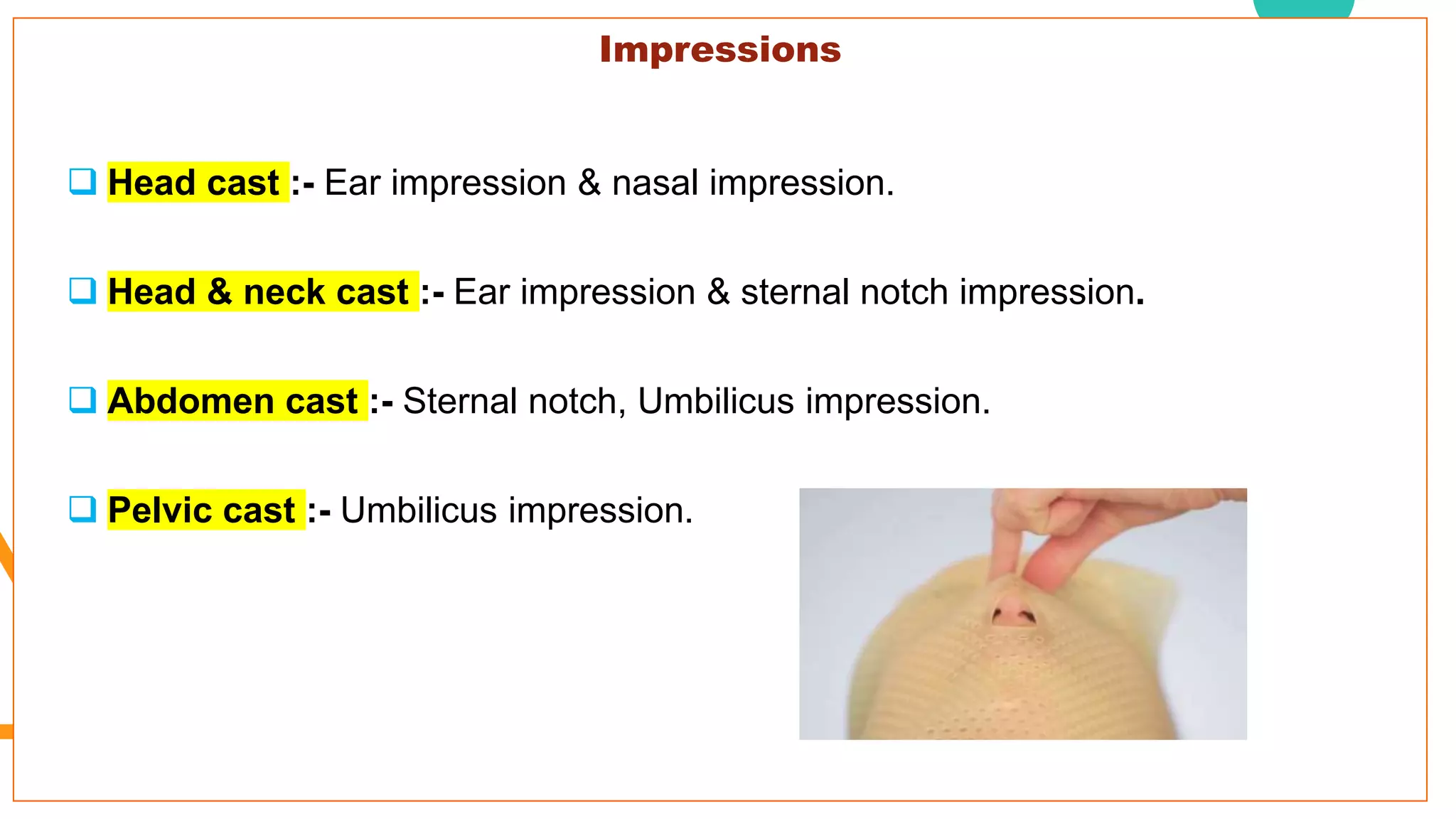 Impressions

❑ Head cast :- Ear impression & nasal impression.

❑ Head & neck cast :- Ear impression & sternal notch impression.

❑ Abdomen cast :- Sternal notch, Umbilicus impression.

❑ Pelvic cast :- Umbilicus impression.